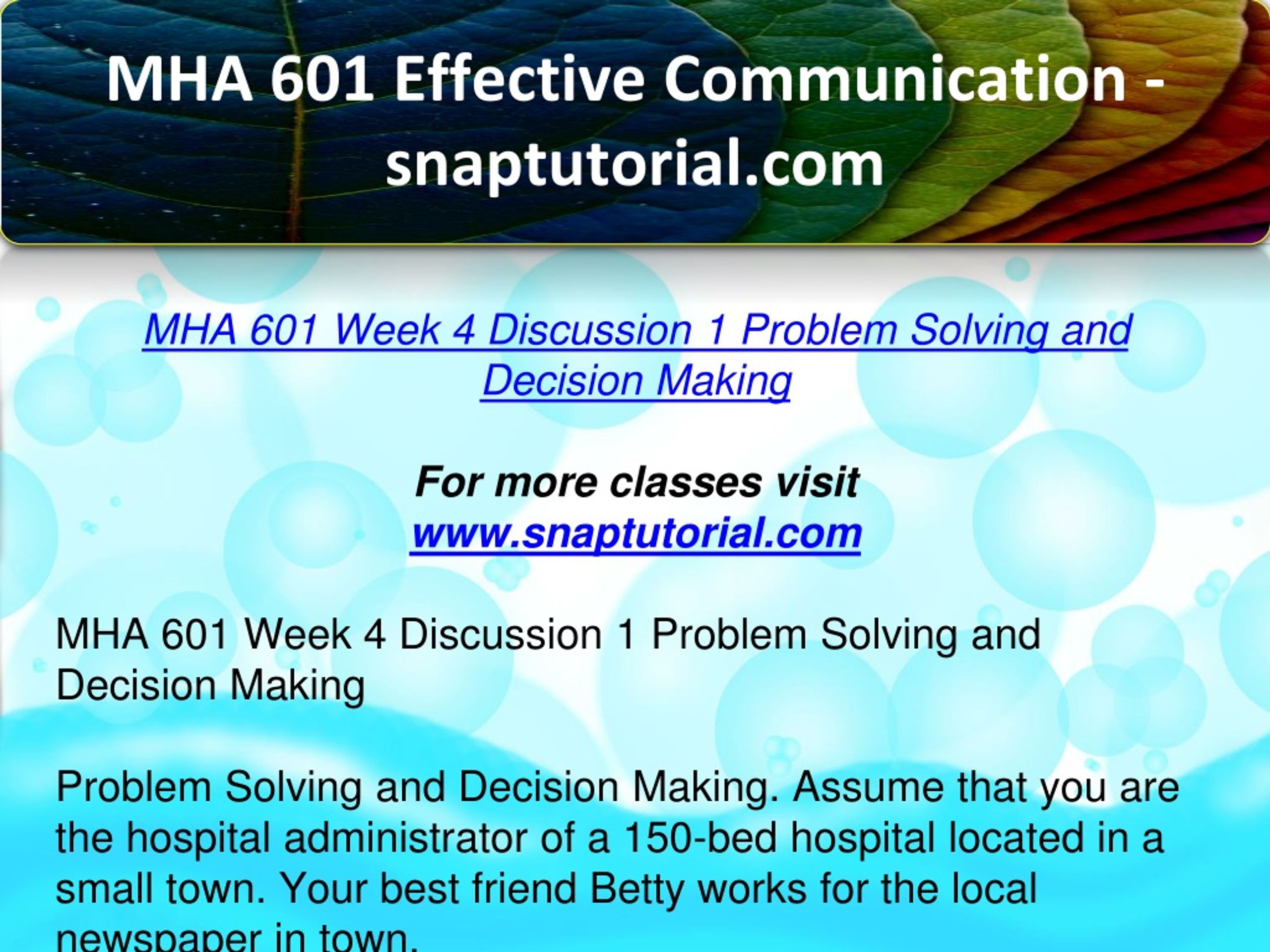 MHA 601 Effective Communication - snaptutorial.com

MHA 601 Week 4 Discussion 1 Problem Solving and Decision Making

For more classes visit www.snaptutorial.com

MHA 601 Week 4 Discussion 1 Problem Solving and Decision Making

Problem Solving and Decision Making. Assume that you are the hospital administrator of a 150-bed hospital located in a small town. Your best friend Betty works for the local newspaper in town.